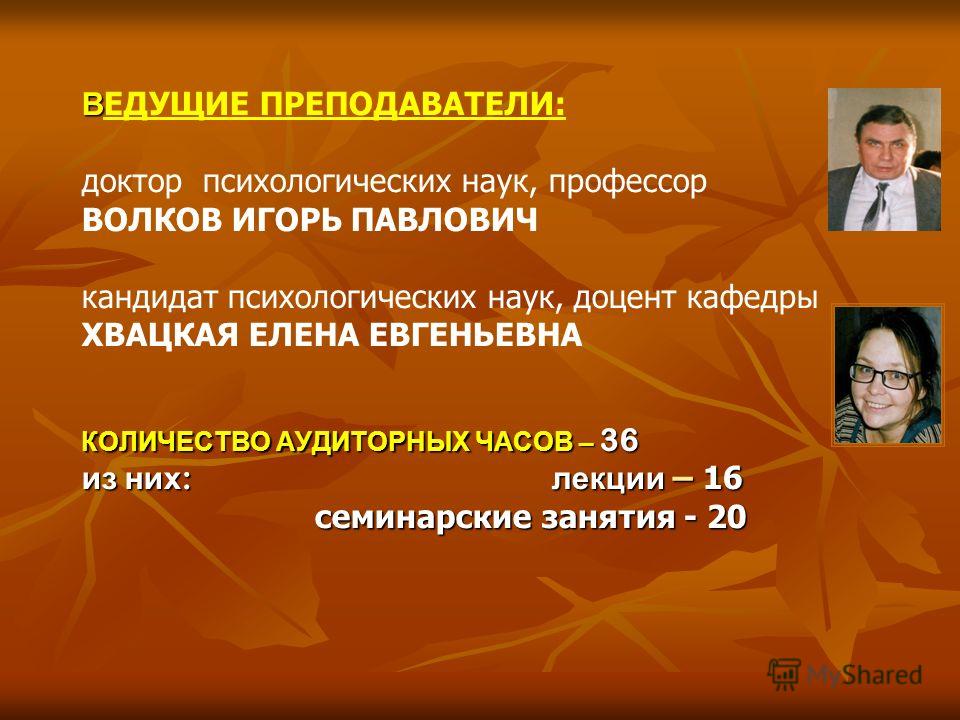 ВЕДУЩИЕ ПРЕПОДАВАТЕЛИ:

доктор психологических наук, профессор
ВОЛКОВ ИГОРЬ ПАВЛОВИЧ

кандидат психологических наук, доцент кафедры
ХВАЦКАЯ ЕЛЕНА ЕВГЕНЬЕВНА

КОЛИЧЕСТВО АУДИТОРНЫХ ЧАСОВ – 36
из них: лекции – 16
семинарские занятия - 20

MyShared